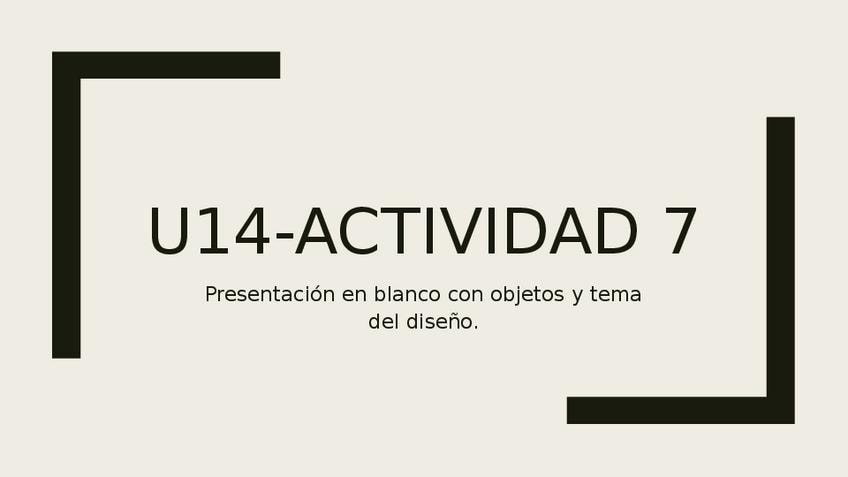 U14-ACTIVIDAD 7

Presentación en blanco con objetos y tema del diseño.